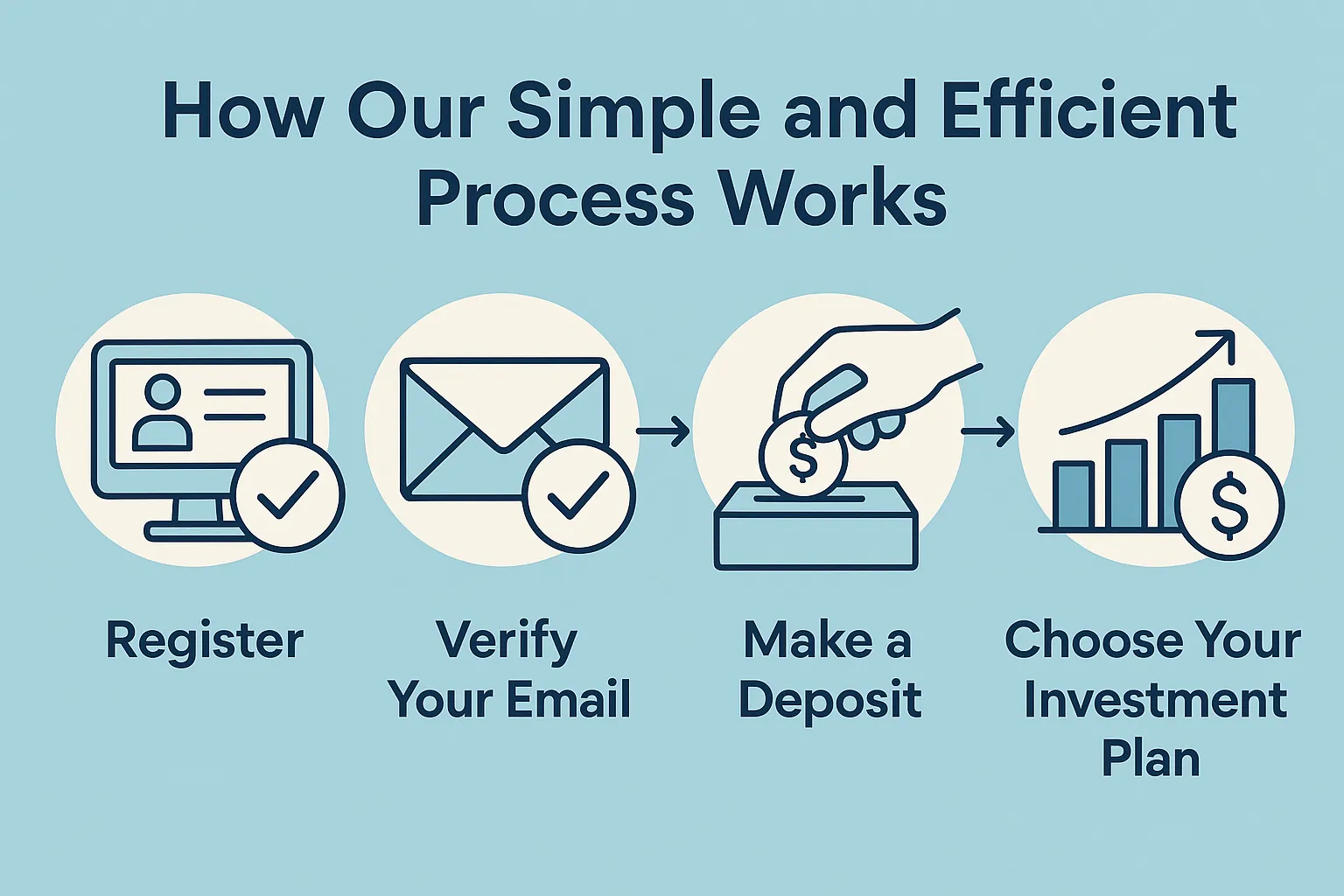 How Our Simple and Efficient Process Works

$

$

Register

Verify Your Email

Make a Deposit

Choose Your Investment Plan